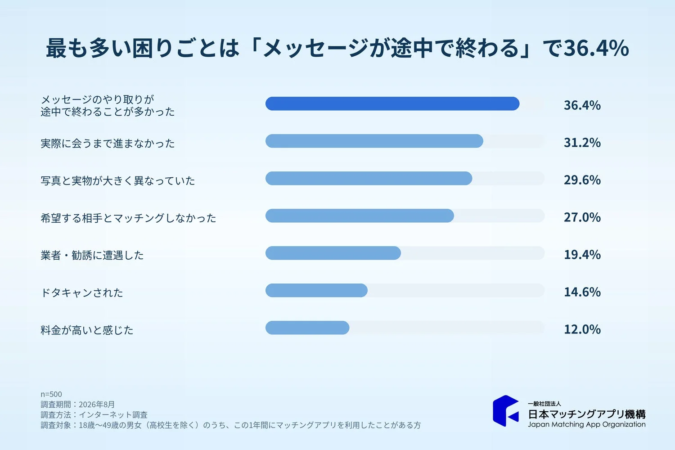 最も多い困りごとは「メッセージが途中で終わる」で36.4%

メッセージのやり取りが途中で終わることが多かった 36.4%

実際に会うまで進まなかった 31.2%

写真と実物が大きく異なっていた 29.6%

希望する相手とマッチングしなかった 27.0%

業者・勧誘に遭遇した 19.4%

ドタキャンされた 14.6%

料金が高いと感じた 12.0%

n=500
調査期間：2026年8月
調査方法：インターネット調査
調査対象：18歳〜49歳の男女（高校生を除く）のうち、この1年間にマッチングアプリを利用したことがある方

一般社団法人
日本マッチングアプリ機構
Japan Matching App Organization